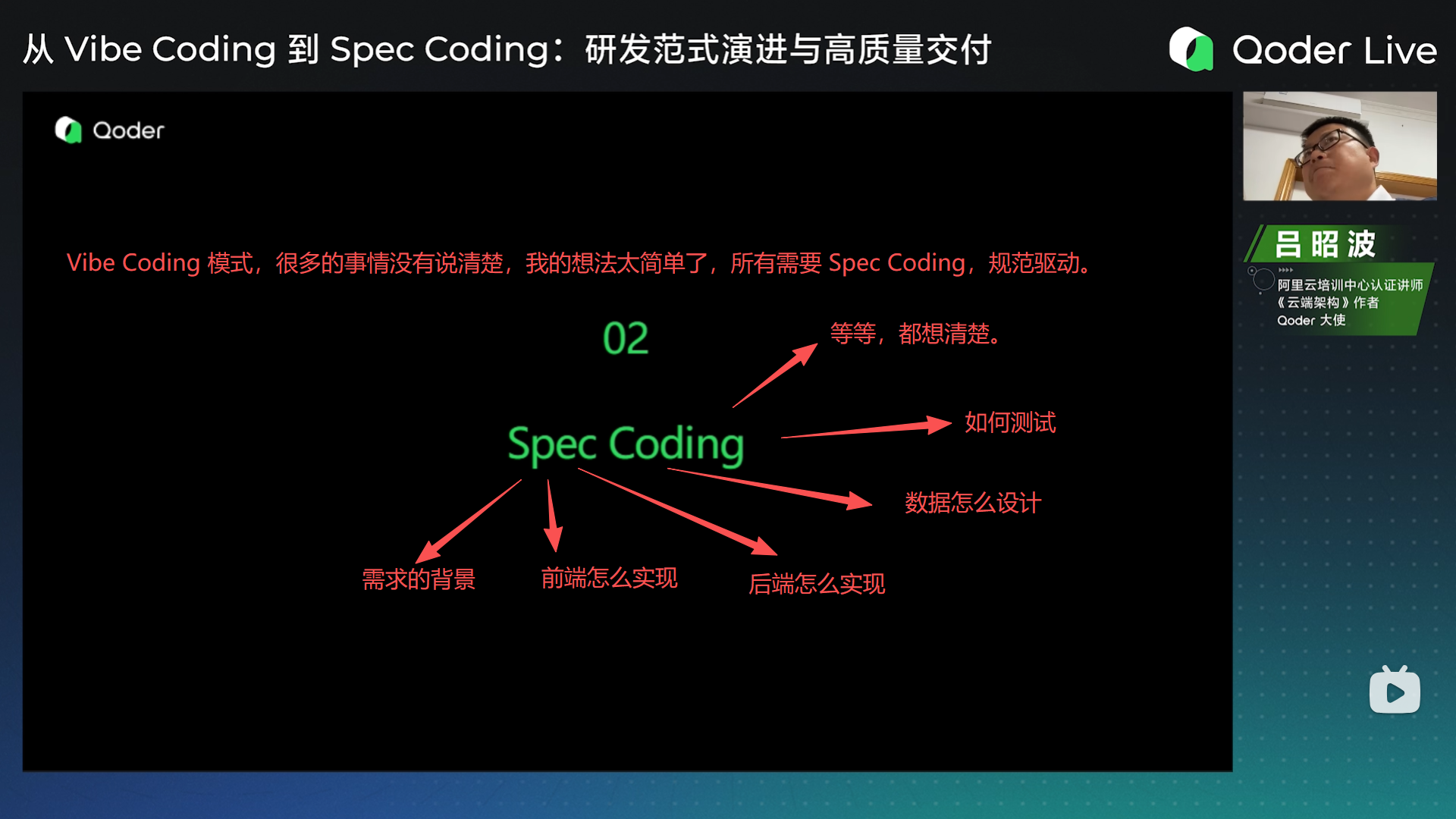 从 Vibe Coding 到 Spec Coding：研发范式演进与高质量交付

Qoder Live

Qoder

Vibe Coding 模式，很多的事情没有说清楚，我的想法太简单了，所有需要 Spec Coding，规范驱动。

02

Spec Coding

等等，都想清楚。

如何测试

数据怎么设计

需求的背景

前端怎么实现

后端怎么实现

吕昭波

阿里云培训中心认证讲师
《云端架构》作者
Qoder 大使